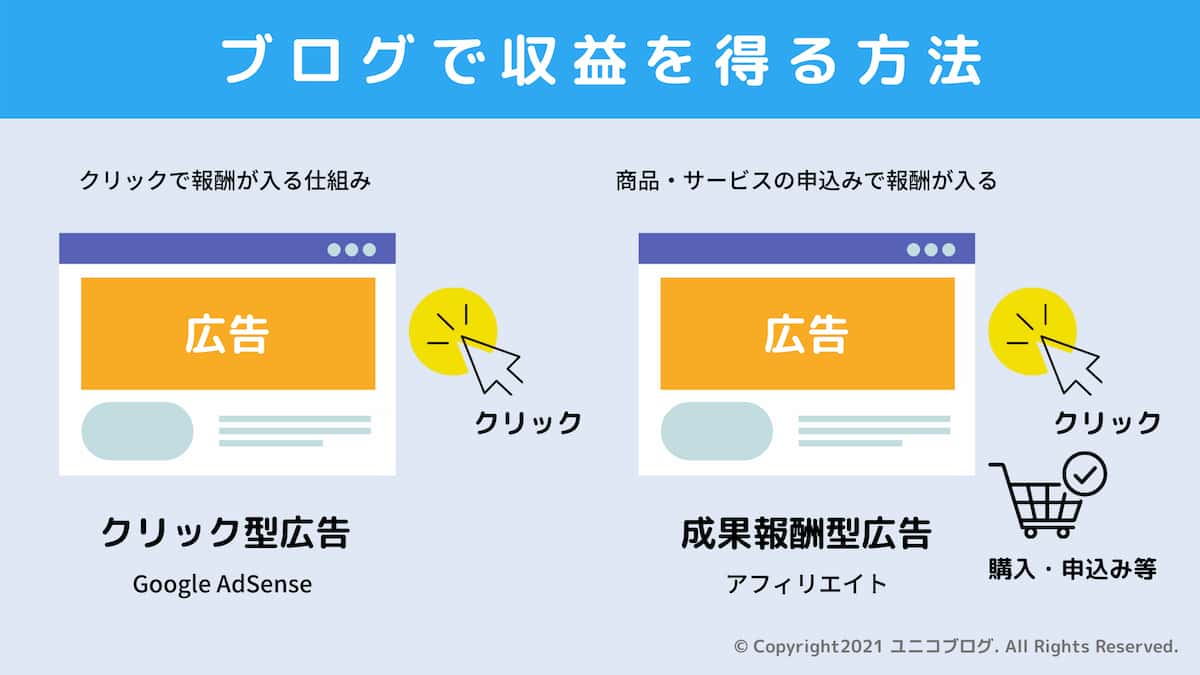 ブログで収益を得る方法

クリックで報酬が入る仕組み

広告

クリック

クリック型広告

Google AdSense

商品・サービスの申込みで報酬が入る

広告

クリック

購入・申込み等

成果報酬型広告

アフィリエイト

© Copyright2021 ユニコブログ. All Rights Reserved.